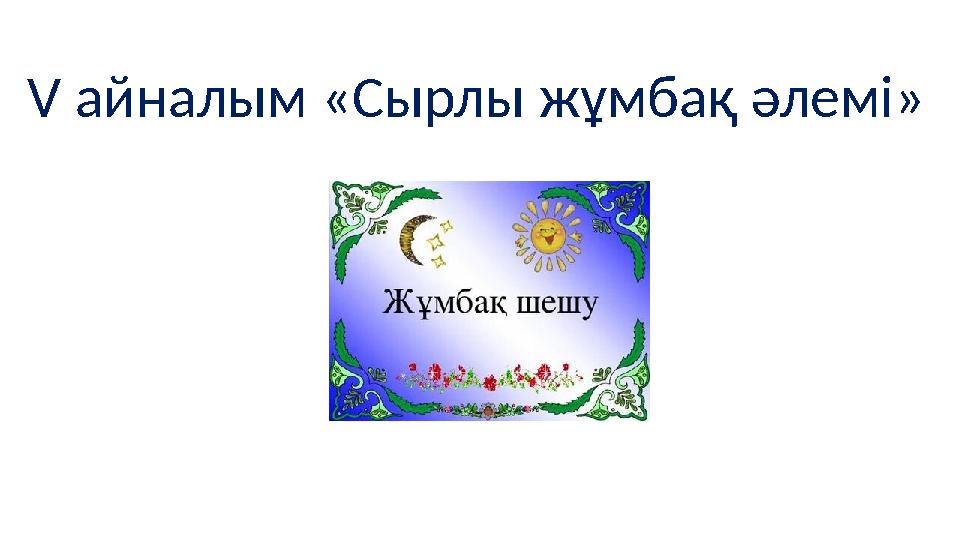 V айналым «Сырлы жұмбақ әлемі»

Жұмбақ шешу